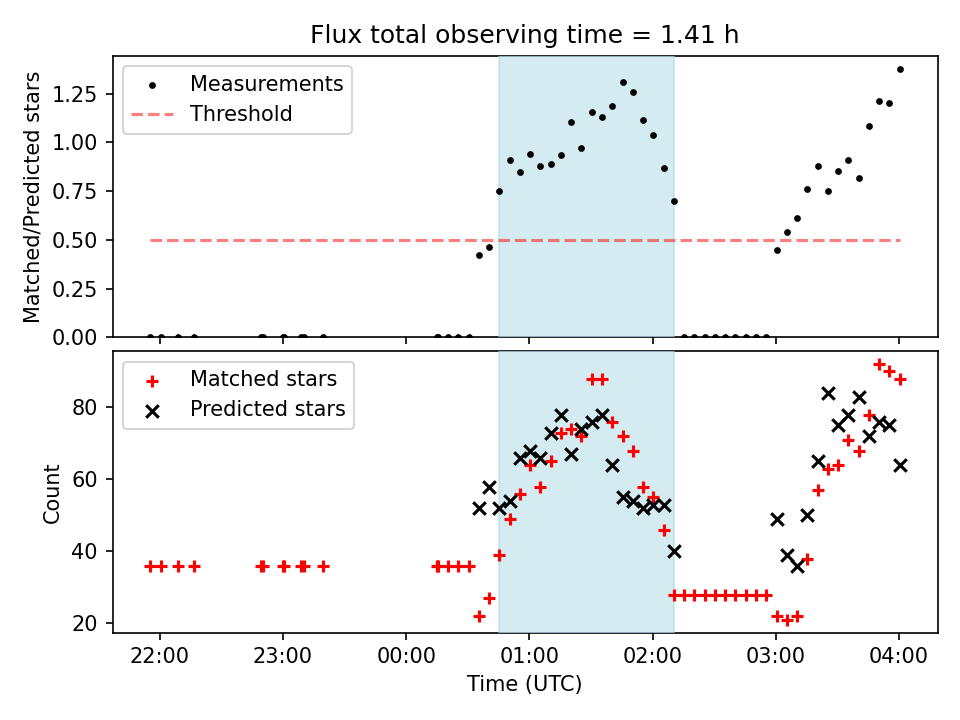 Flux total observing time = 1.41 h

Measurements
Threshold

Matched/Predicted stars

1.25
1.00
0.75
0.50
0.25
0.00

Matched stars
Predicted stars

Count

80
60
40
20

22:00
23:00
00:00
01:00
02:00
03:00
04:00

Time (UTC)